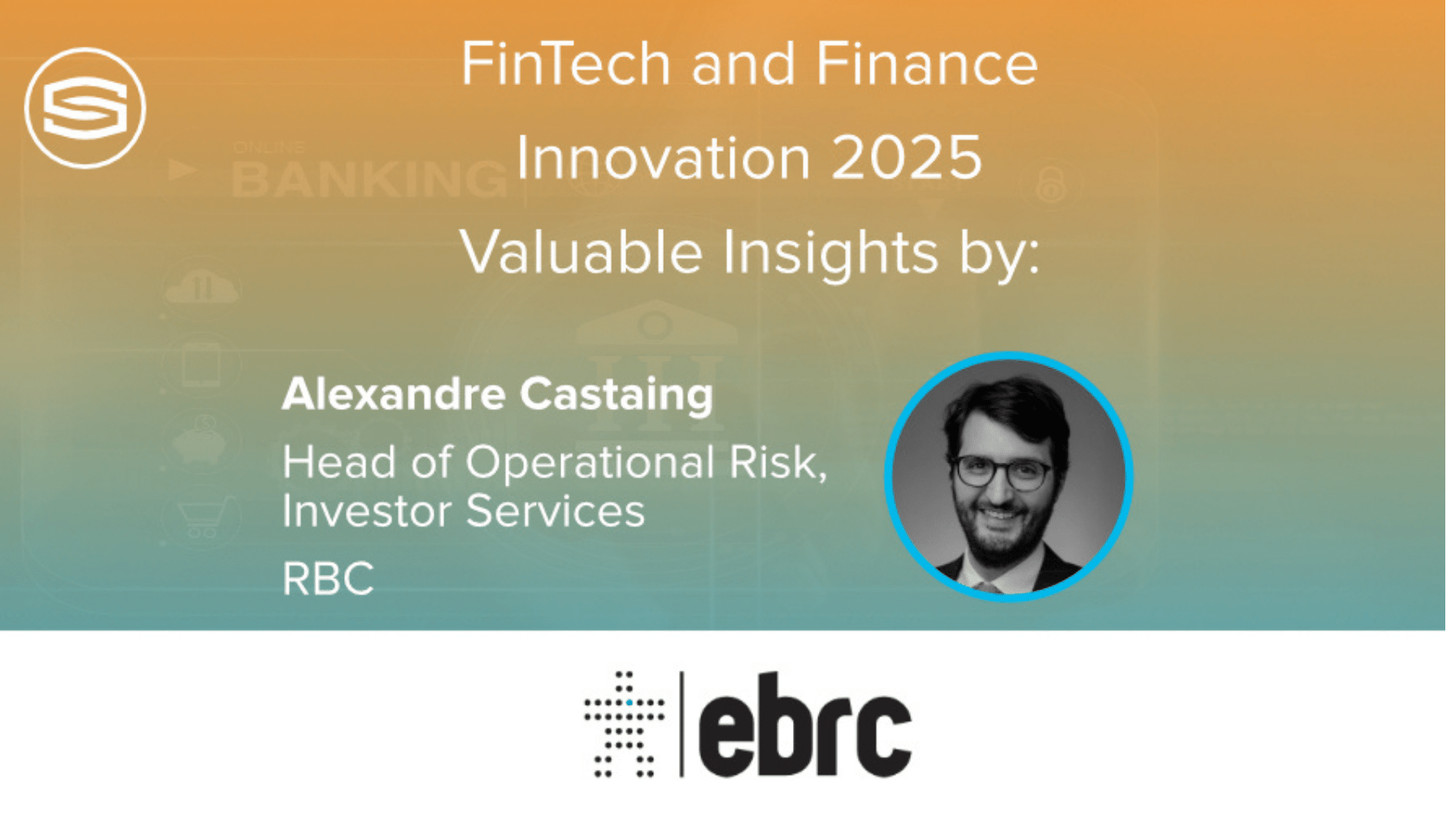 FinTech and Finance Innovation 2025 Valuable Insights by:

ONLINE BANKING

Alexandre Castaing

Head of Operational Risk, Investor Services

RBC

ebrc